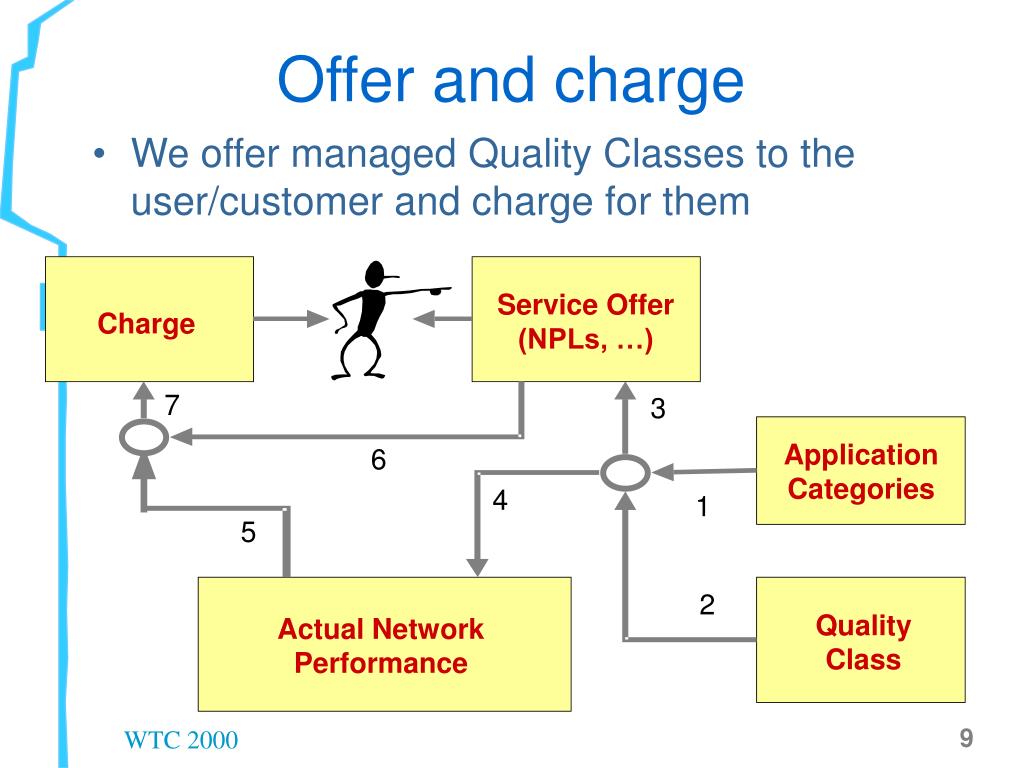 Offer and charge

• We offer managed Quality Classes to the user/customer and charge for them

Charge

Service Offer (NPLs, …)

7

3

6

Application Categories

4

1

5

2

Actual Network Performance

Quality Class

WTC 2000

9